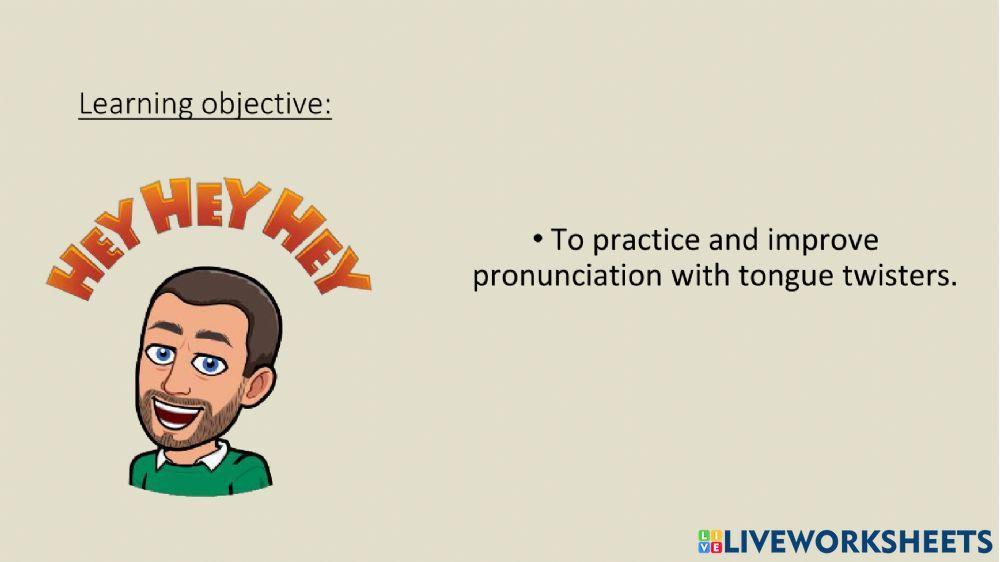 Learning objective:

HEY HEY HEY

• To practice and improve pronunciation with tongue twisters.

LIVEWORKSHEETS